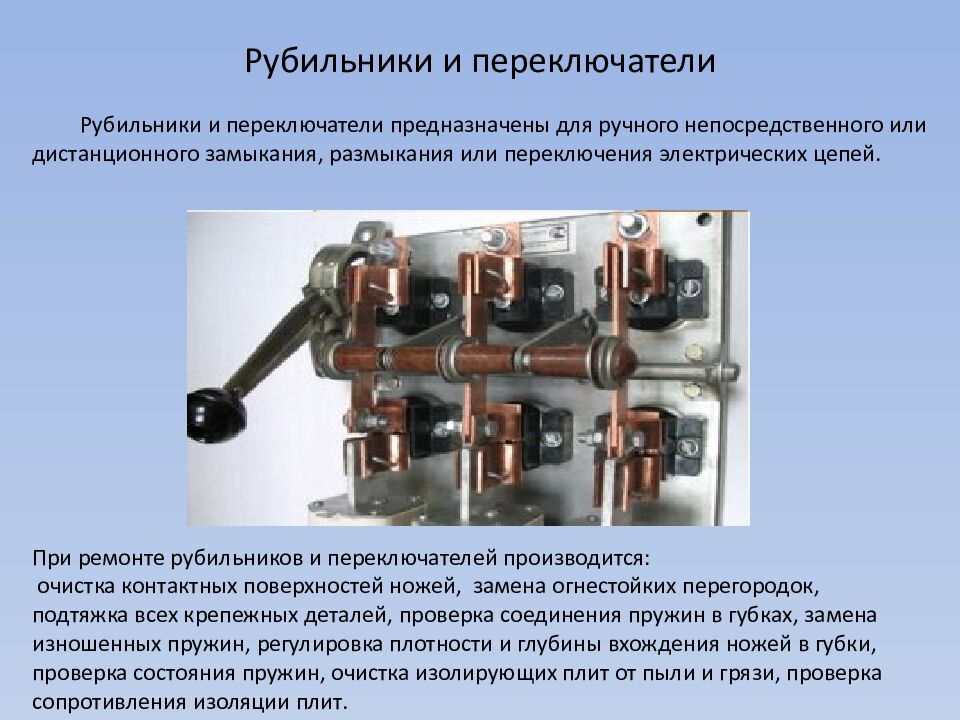 Рубильники и переключатели

Рубильники и переключатели предназначены для ручного непосредственного или дистанционного замыкания, размыкания или переключения электрических цепей.

При ремонте рубильников и переключателей производится:
очистка контактных поверхностей ножей, замена огнестойких перегородок, подтяжка всех крепежных деталей, проверка соединения пружин в губках, замена изношенных пружин, регулировка плотности и глубины вхождения ножей в губки, проверка состояния пружин, очистка изолирующих плит от пыли и грязи, проверка сопротивления изоляции плит.